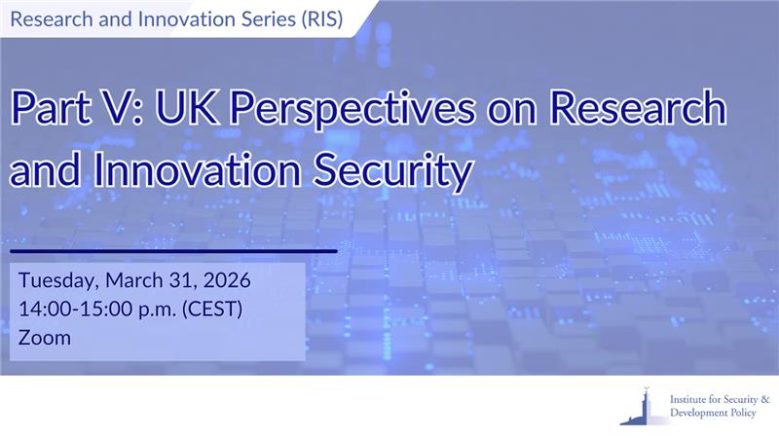 Research and Innovation Series (RIS)

Part V: UK Perspectives on Research and Innovation Security

Tuesday, March 31, 2026
14:00-15:00 p.m. (CEST)
Zoom

Institute for Security & Development Policy